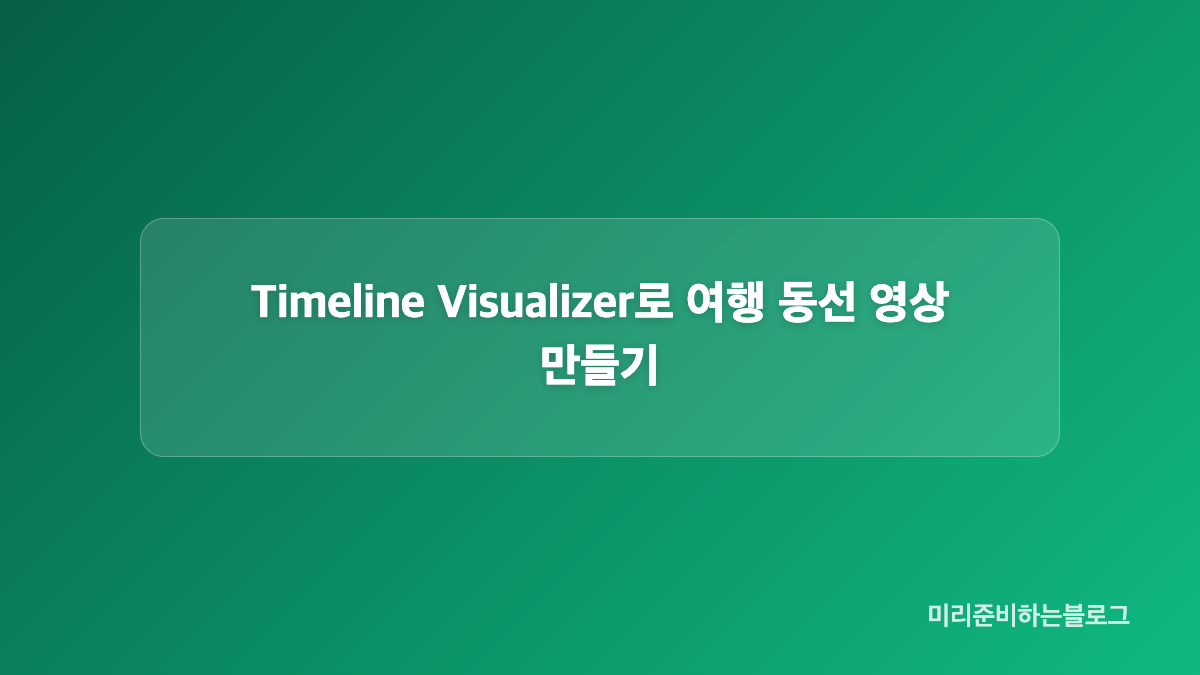 Timeline Visualizer로 여행 동선 영상 만들기

미리준비하는블로그